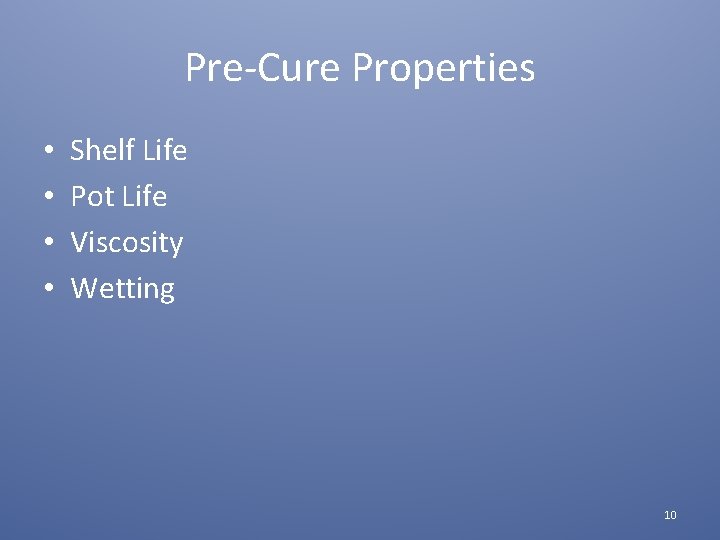 Pre-Cure Properties

• Shelf Life
• Pot Life
• Viscosity
• Wetting

10